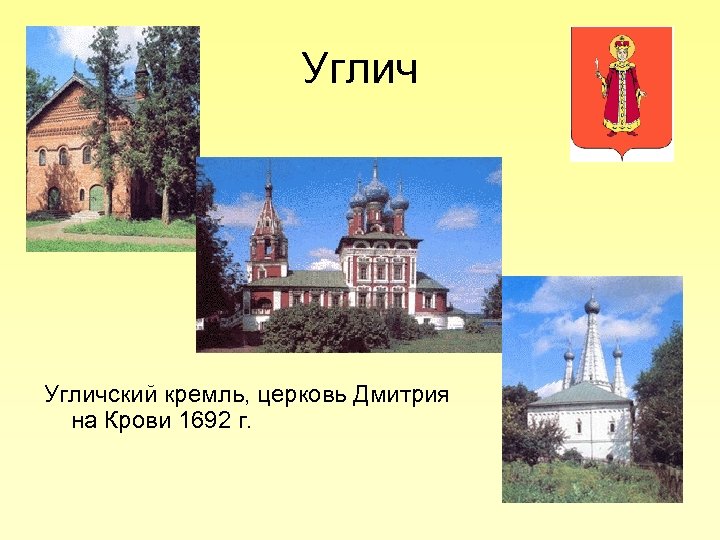 Углич

Угличский кремль, церковь Дмитрия на Крови 1692 г.